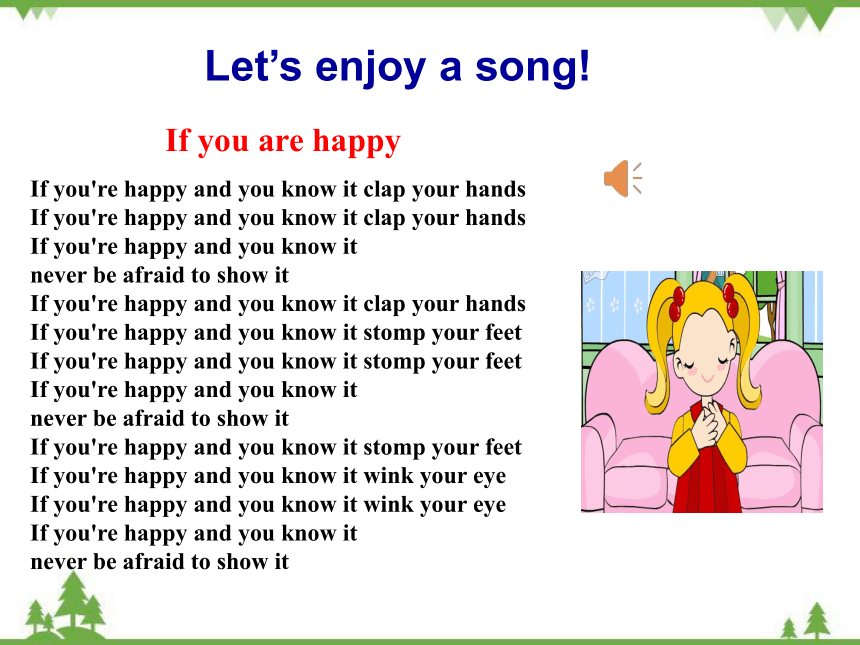 Let’s enjoy a song!

If you are happy

If you're happy and you know it clap your hands
If you're happy and you know it clap your hands
If you're happy and you know it
never be afraid to show it
If you're happy and you know it clap your hands
If you're happy and you know it stomp your feet
If you're happy and you know it stomp your feet
If you're happy and you know it
never be afraid to show it
If you're happy and you know it stomp your feet
If you're happy and you know it wink your eye
If you're happy and you know it wink your eye
If you're happy and you know it
never be afraid to show it